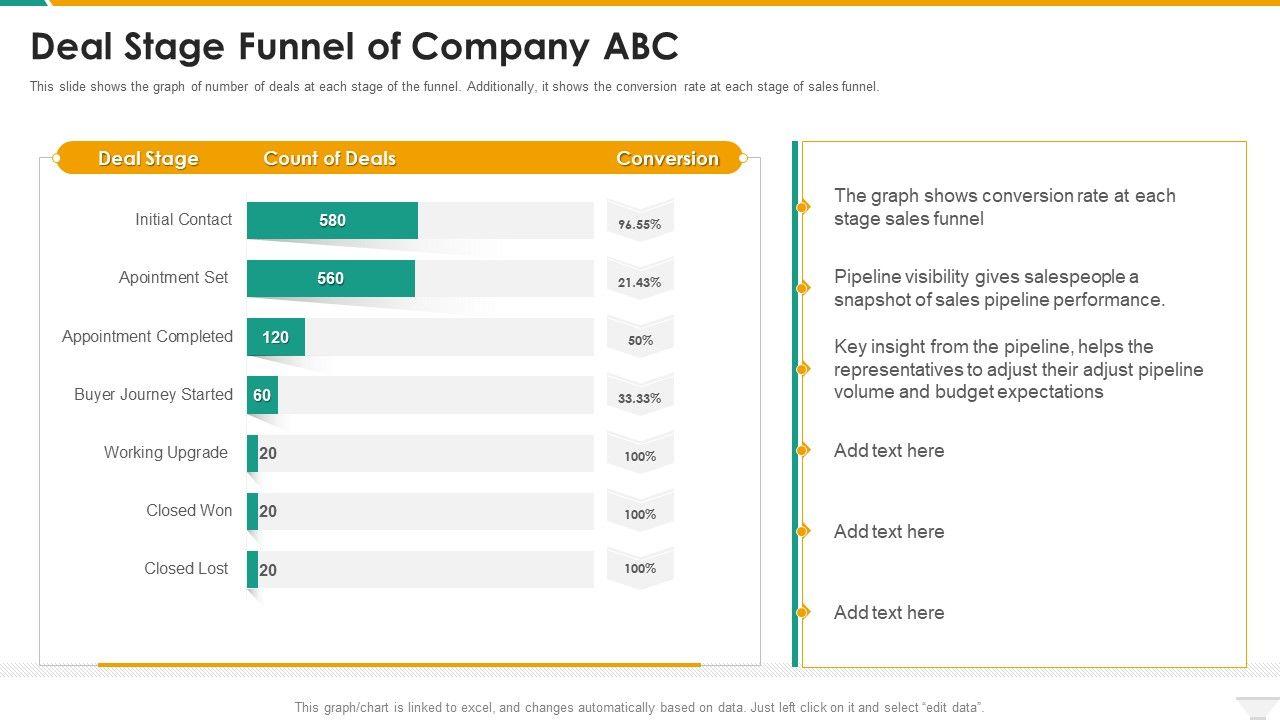 Deal Stage Funnel of Company ABC

This slide shows the graph of number of deals at each stage of the funnel. Additionally, it shows the conversion rate at each stage of sales funnel.

| Deal Stage | Count of Deals | Conversion |
|---|---|---|
| Initial Contact | 580 | 96.55% |
| Apointment Set | 560 | 21.43% |
| Appointment Completed | 120 | 50% |
| Buyer Journey Started | 60 | 33.33% |
| Working Upgrade | 20 | 100% |
| Closed Won | 20 | 100% |
| Closed Lost | 20 | 100% |

The graph shows conversion rate at each stage sales funnel

Pipeline visibility gives salespeople a snapshot of sales pipeline performance.

Key insight from the pipeline, helps the representatives to adjust their adjust pipeline volume and budget expectations

Add text here

Add text here

Add text here

This graph/chart is linked to excel, and changes automatically based on data. Just left click on it and select "edit data".